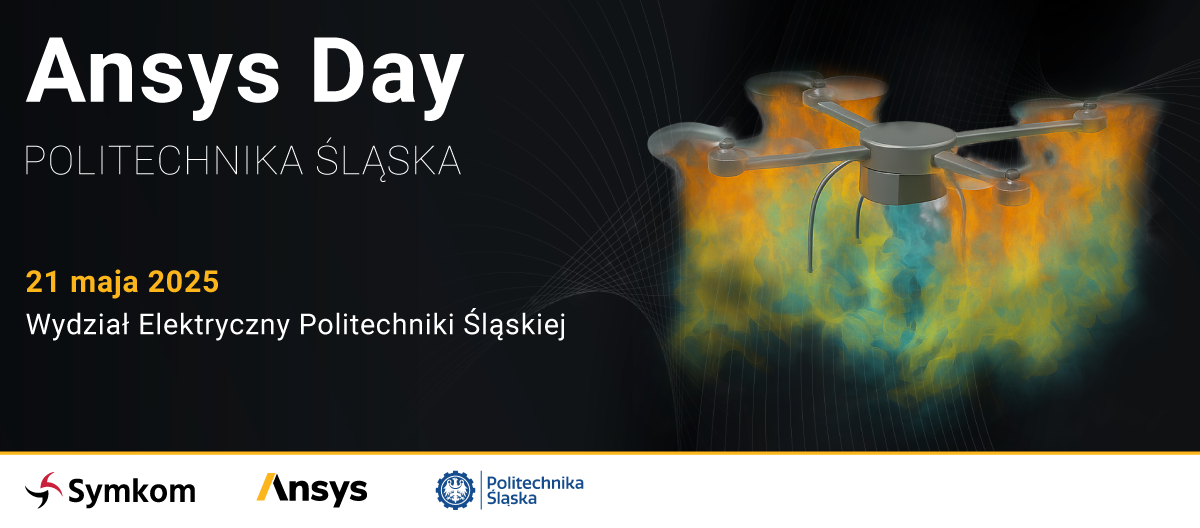 Ansys Day
POLITECHNIKA ŚLĄSKA

21 maja 2025
Wydział Elektryczny Politechniki Śląskiej

Symkom
Ansys
Politechnika Śląska